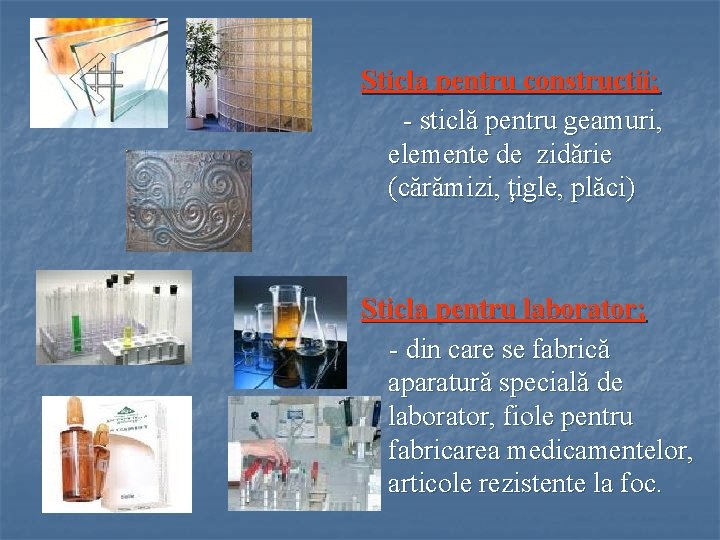 Sticla pentru constructii:

- sticlă pentru geamuri, elemente de zidărie (cărămizi, ţigle, plăci)

Sticla pentru laborator:

- din care se fabrică aparatură specială de laborator, fiole pentru fabricarea medicamentelor, articole rezistente la foc.